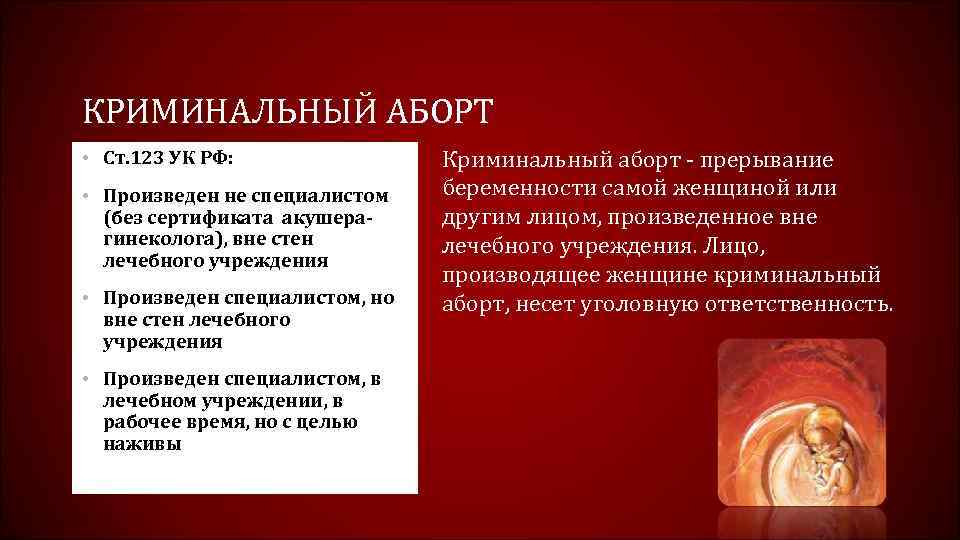 КРИМИНАЛЬНЫЙ АБОРТ

• Ст.123 УК РФ:

• Произведен не специалистом (без сертификата акушера-гинеколога), вне стен лечебного учреждения

• Произведен специалистом, но вне стен лечебного учреждения

• Произведен специалистом, в лечебном учреждении, в рабочее время, но с целью наживы

Криминальный аборт - прерывание беременности самой женщиной или другим лицом, произведенное вне лечебного учреждения. Лицо, производящее женщине криминальный аборт, несет уголовную ответственность.